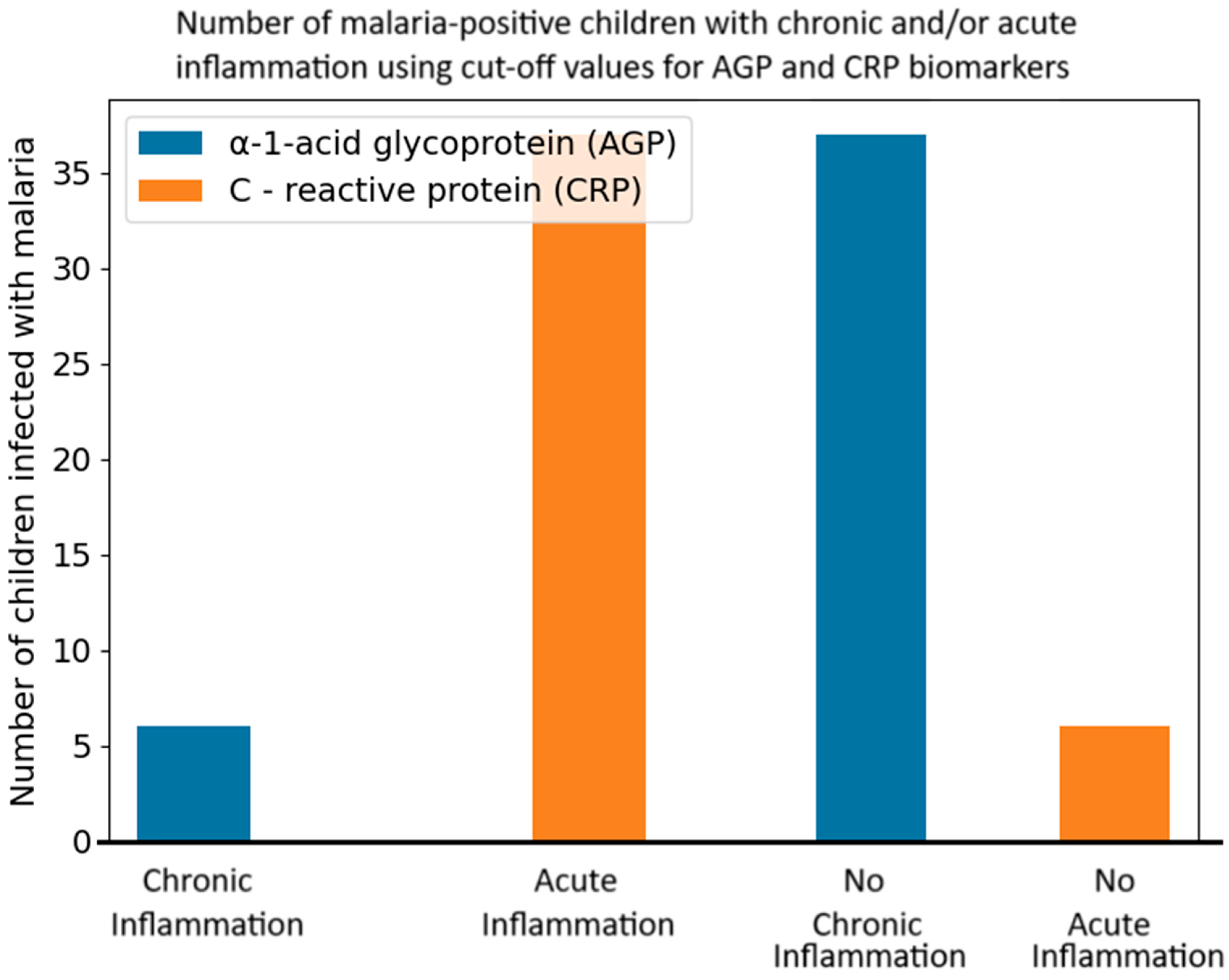 Number of malaria-positive children with chronic and/or acute inflammation using cut-off values for AGP and CRP biomarkers

α-1-acid glycoprotein (AGP)
C - reactive protein (CRP)

Number of children infected with malaria

35
30
25
20
15
10
5
0

Chronic Inflammation
Acute Inflammation
No Chronic Inflammation
No Acute Inflammation